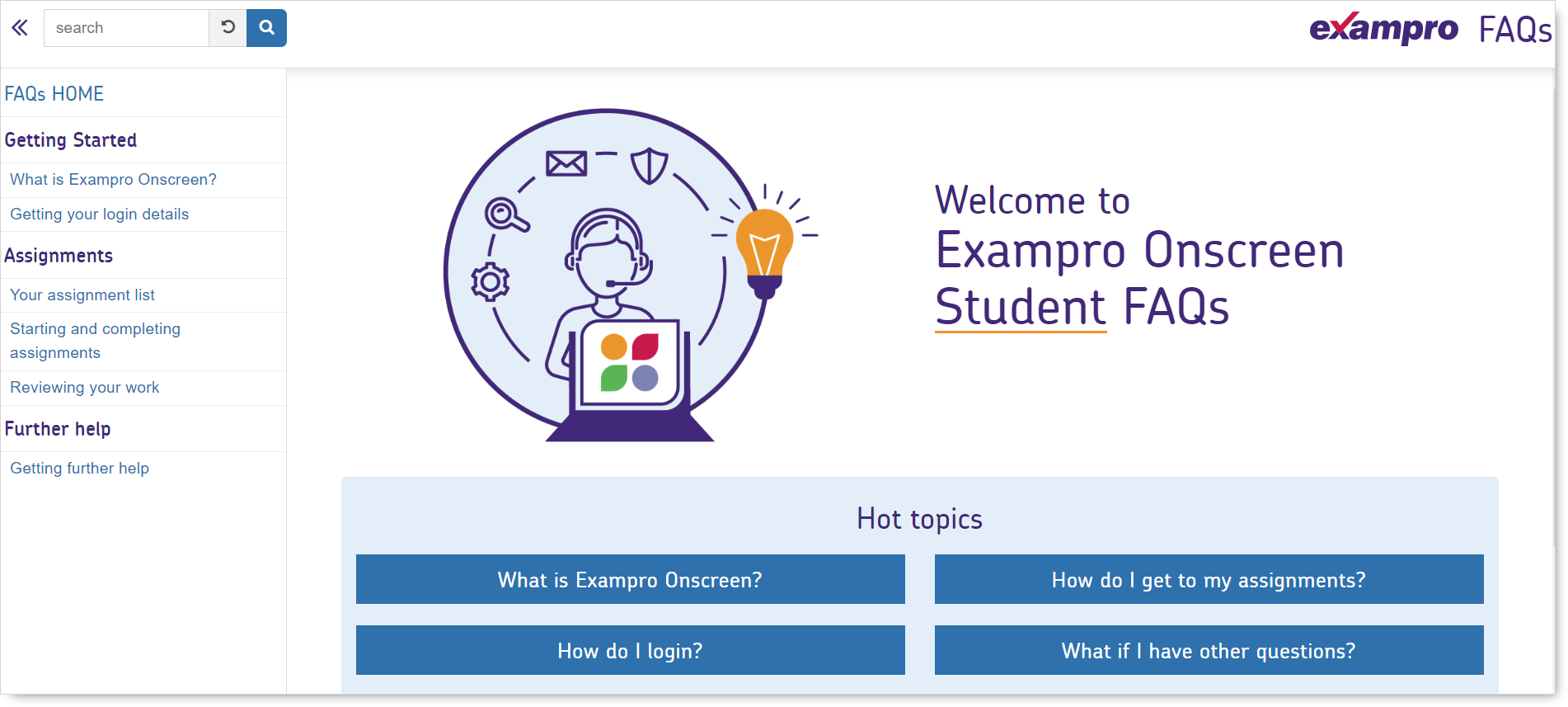 search

exampro FAQs

FAQs HOME

Getting Started

What is Exampro Onscreen?

Getting your login details

Assignments

Your assignment list

Starting and completing assignments

Reviewing your work

Further help

Getting further help

Welcome to
Exampro Onscreen
Student FAQs

Hot topics

What is Exampro Onscreen?

How do I get to my assignments?

How do I login?

What if I have other questions?